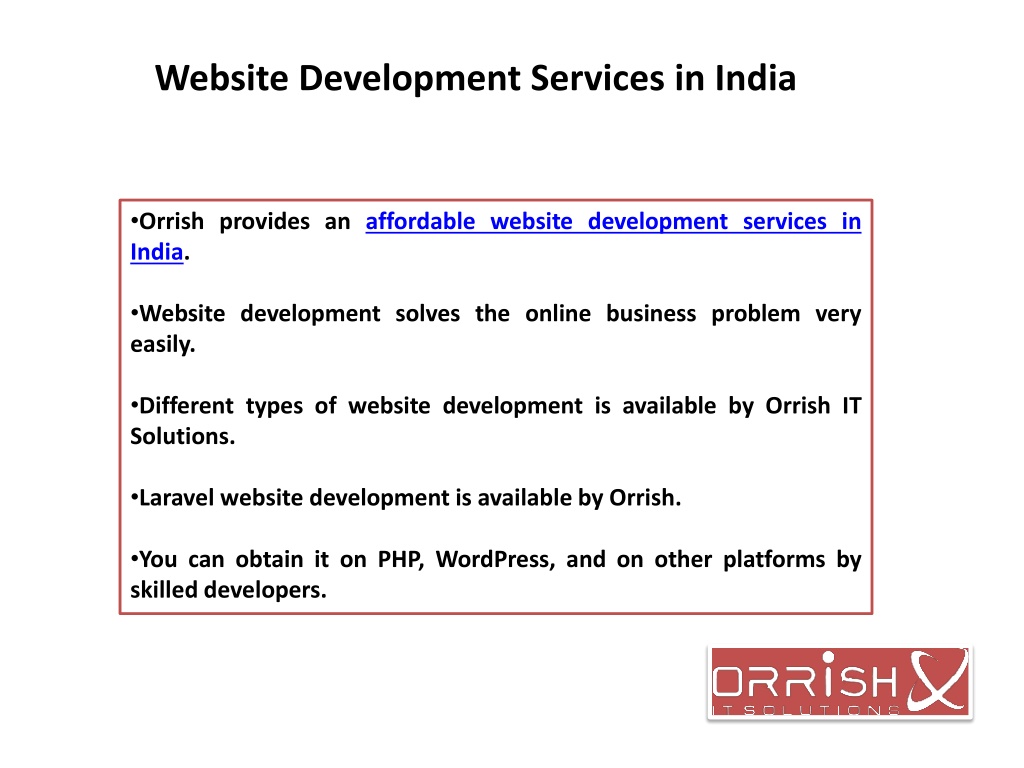 Website Development Services in India

•Orrish provides an affordable website development services in India.

•Website development solves the online business problem very easily.

•Different types of website development is available by Orrish IT Solutions.

•Laravel website development is available by Orrish.

•You can obtain it on PHP, WordPress, and on other platforms by skilled developers.

ORRISH
IT SOLUTIONS